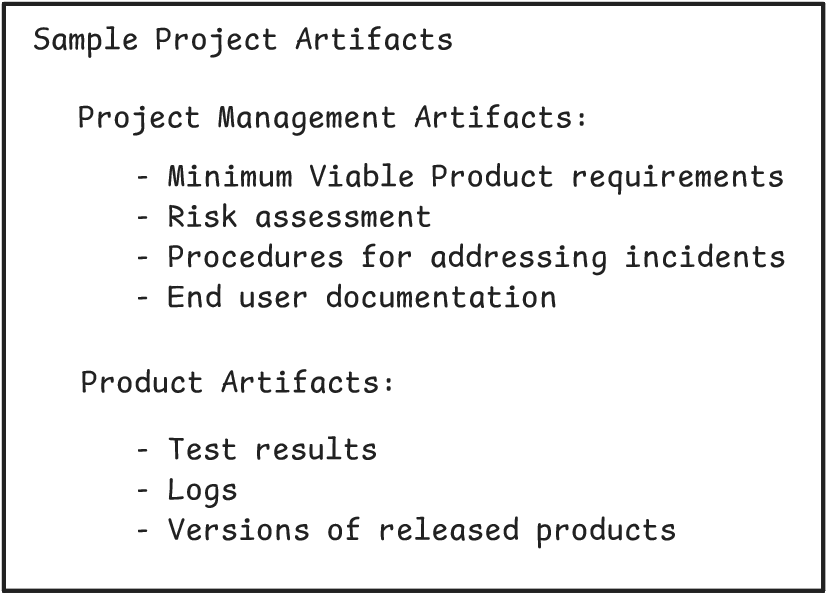 Sample Project Artifacts

Project Management Artifacts:

- Minimum Viable Product requirements
- Risk assessment
- Procedures for addressing incidents
- End user documentation

Product Artifacts:

- Test results
- Logs
- Versions of released products